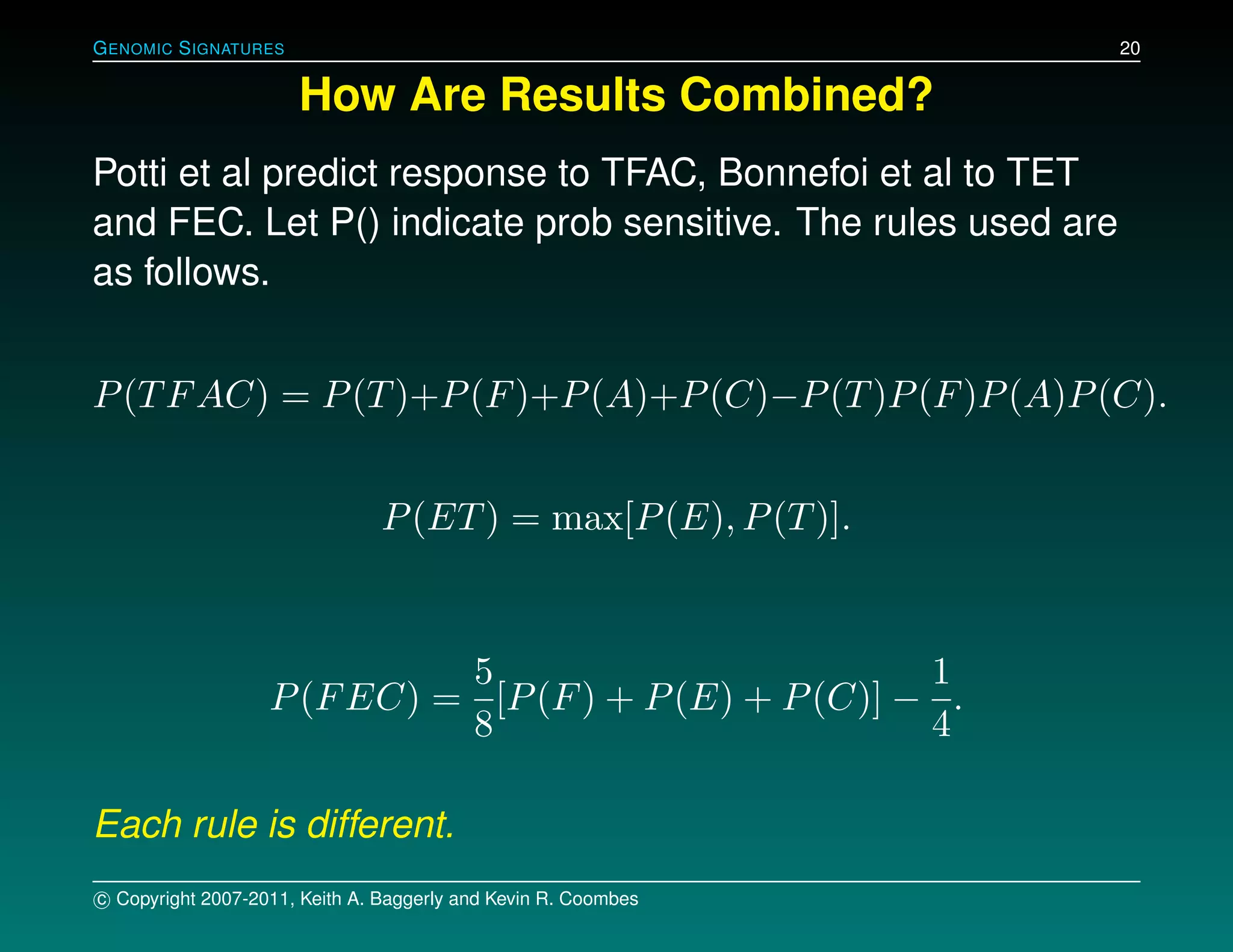 GENOMIC SIGNATURES 20

How Are Results Combined?

Potti et al predict response to TFAC, Bonnefoi et al to TET and FEC. Let P() indicate prob sensitive. The rules used are as follows.

$P(TFAC) = P(T)+P(F)+P(A)+P(C)-P(T)P(F)P(A)P(C).$

$P(ET) = \max[P(E), P(T)].$

$P(FEC) = \frac{5}{8}[P(F) + P(E) + P(C)] - \frac{1}{4}.$

Each rule is different.

© Copyright 2007-2011, Keith A. Baggerly and Kevin R. Coombes